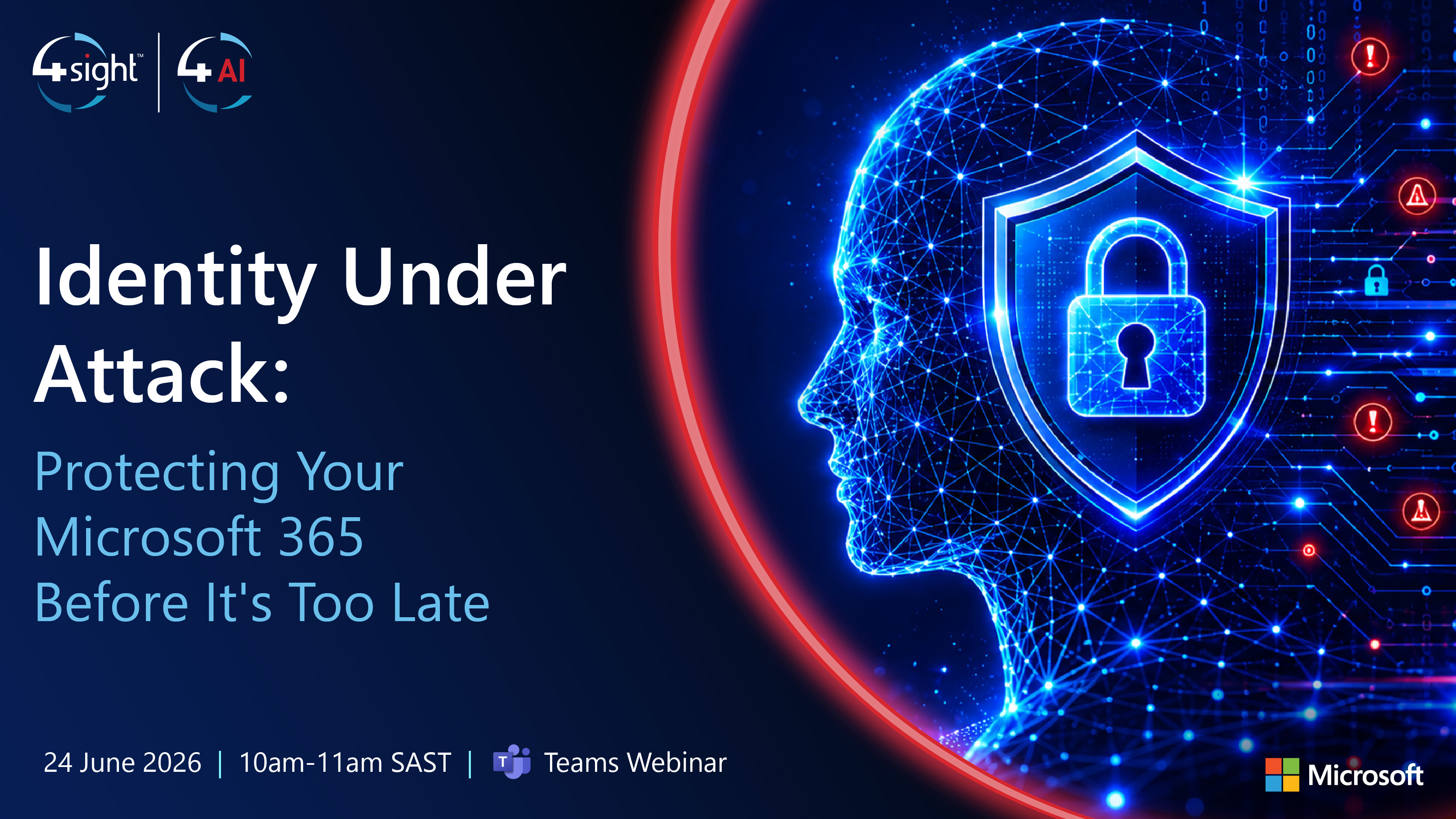 4sight™ | 4AI

Identity Under Attack:

Protecting Your Microsoft 365 Before It's Too Late

24 June 2026 | 10am-11am SAST | Teams Webinar

Microsoft